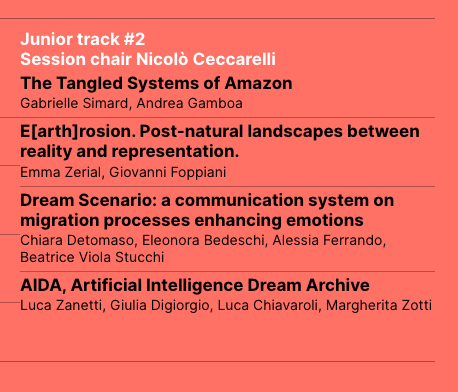 Junior track #2
Session chair Nicolò Ceccarelli

The Tangled Systems of Amazon
Gabrielle Simard, Andrea Gamboa

E[arth]rosion. Post-natural landscapes between reality and representation.
Emma Zerial, Giovanni Foppiani

Dream Scenario: a communication system on migration processes enhancing emotions
Chiara Detomaso, Eleonora Bedeschi, Alessia Ferrando, Beatrice Viola Stucchi

AIDA, Artificial Intelligence Dream Archive
Luca Zanetti, Giulia Digiorgio, Luca Chiavaroli, Margherita Zotti